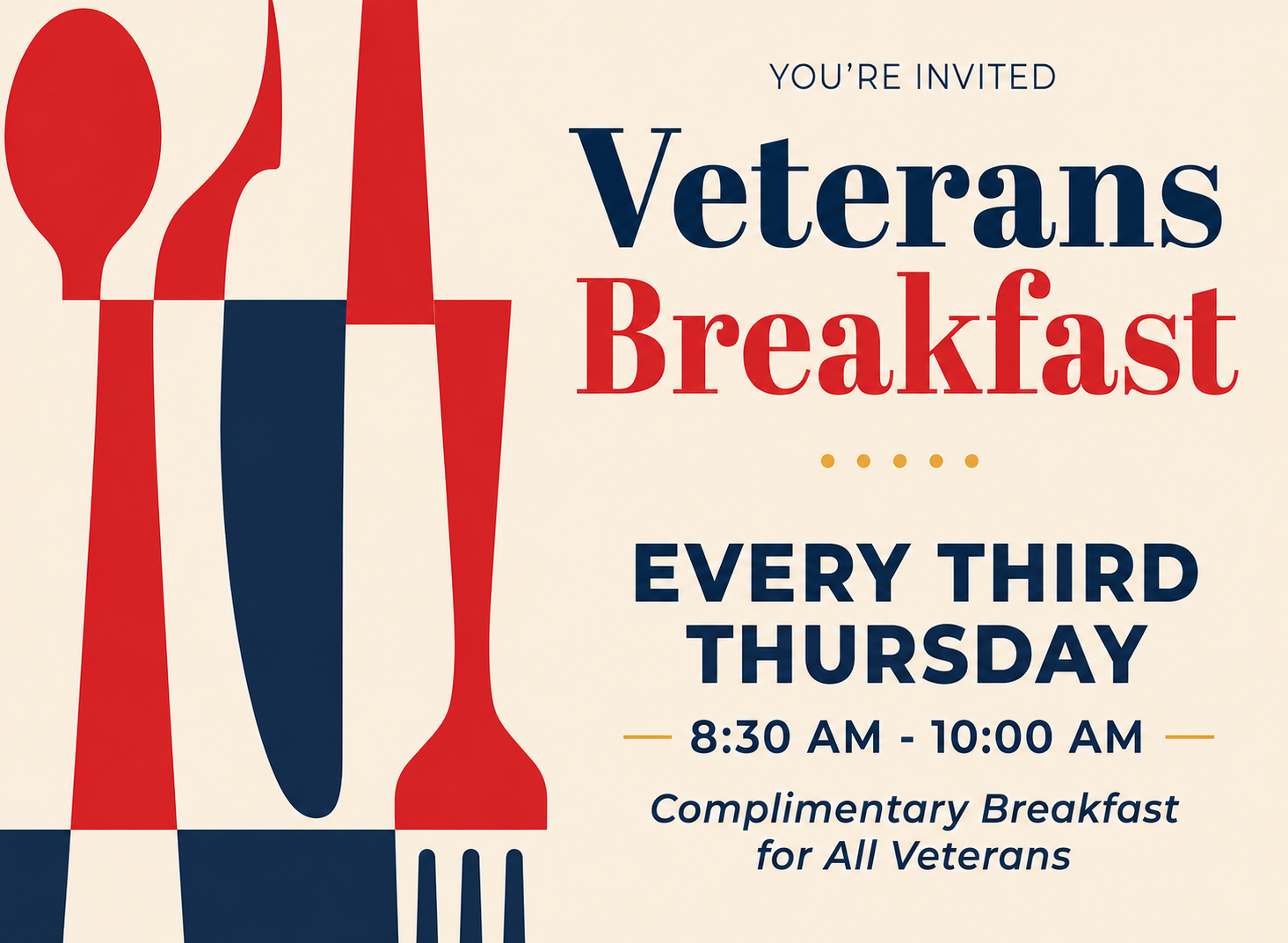 YOU'RE INVITED

Veterans Breakfast

EVERY THIRD THURSDAY

8:30 AM - 10:00 AM

Complimentary Breakfast for All Veterans